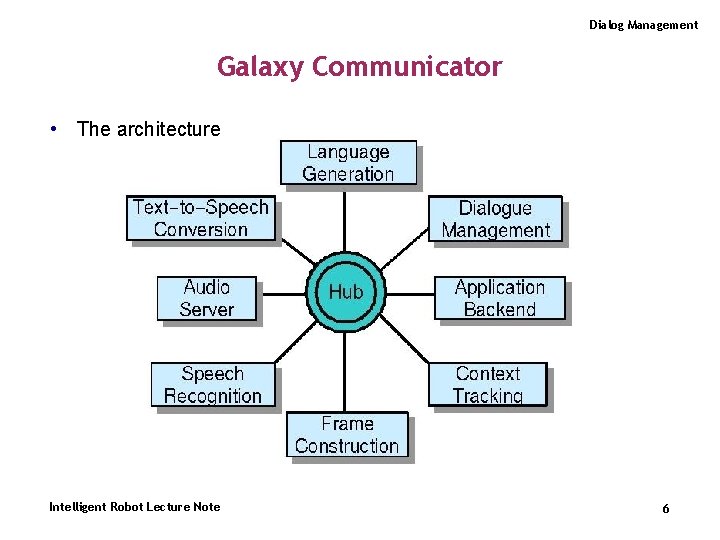 Dialog Management

Galaxy Communicator

• The architecture

Language Generation

Text-to-Speech Conversion

Dialogue Management

Audio Server

Hub

Application Backend

Speech Recognition

Context Tracking

Frame Construction

Intelligent Robot Lecture Note

6